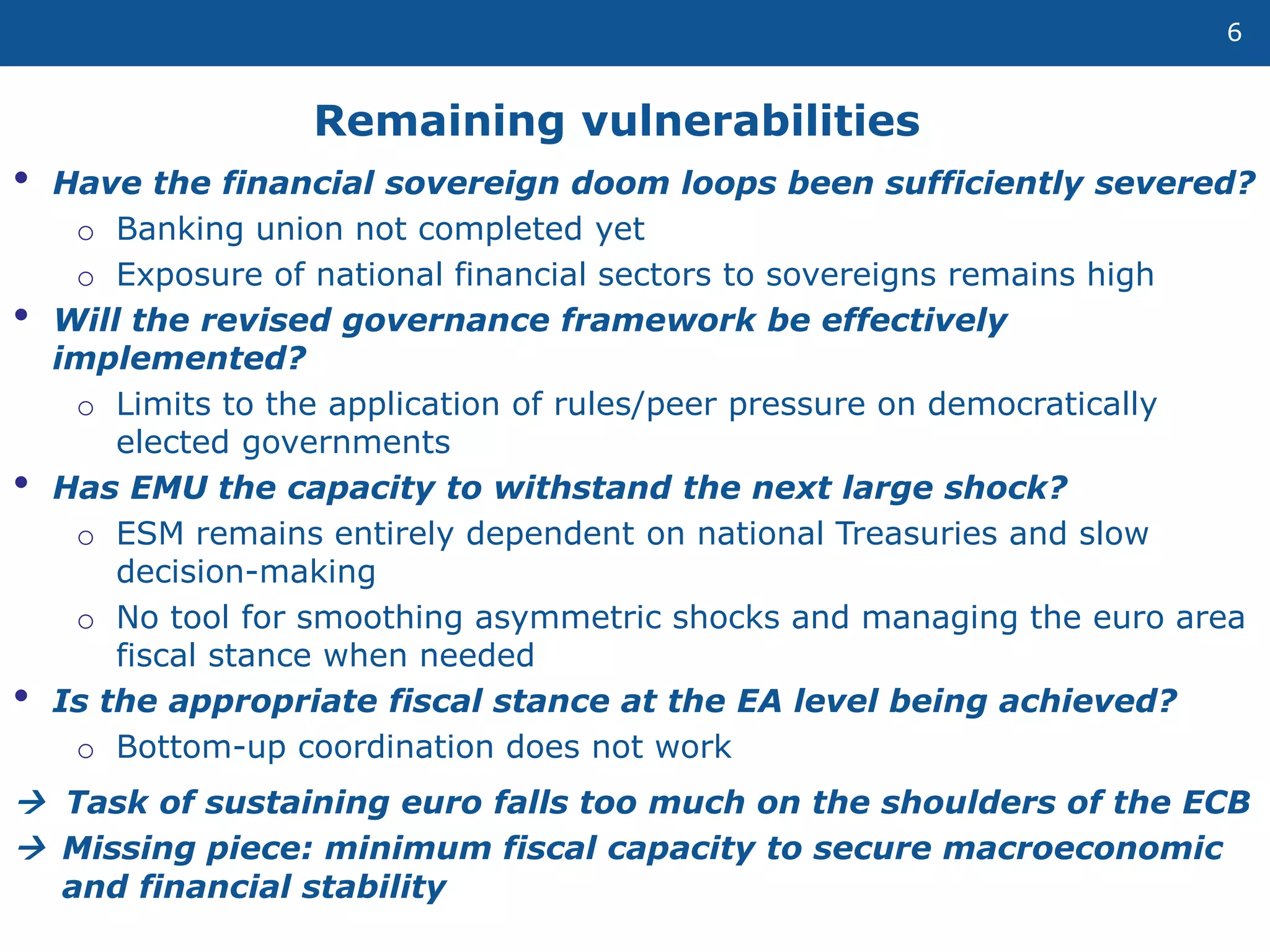 6

Remaining vulnerabilities

• Have the financial sovereign doom loops been sufficiently severed?
  o Banking union not completed yet
  o Exposure of national financial sectors to sovereigns remains high
• Will the revised governance framework be effectively implemented?
  o Limits to the application of rules/peer pressure on democratically elected governments
• Has EMU the capacity to withstand the next large shock?
  o ESM remains entirely dependent on national Treasuries and slow decision-making
  o No tool for smoothing asymmetric shocks and managing the euro area fiscal stance when needed
• Is the appropriate fiscal stance at the EA level being achieved?
  o Bottom-up coordination does not work

→ Task of sustaining euro falls too much on the shoulders of the ECB
→ Missing piece: minimum fiscal capacity to secure macroeconomic and financial stability